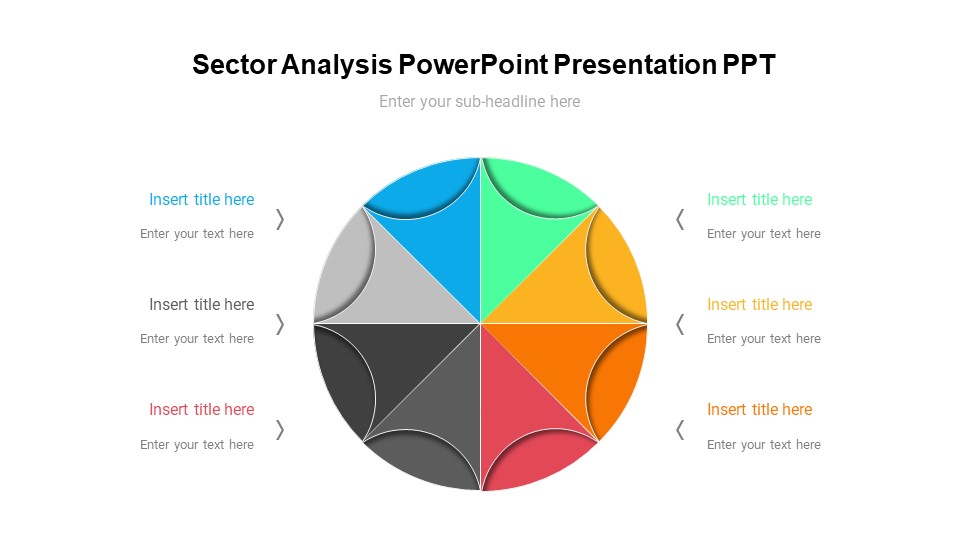 Sector Analysis PowerPoint Presentation PPT

Enter your sub-headline here

Insert title here

Enter your text here

Insert title here

Enter your text here

Insert title here

Enter your text here

Insert title here

Enter your text here

Insert title here

Enter your text here

Insert title here

Enter your text here